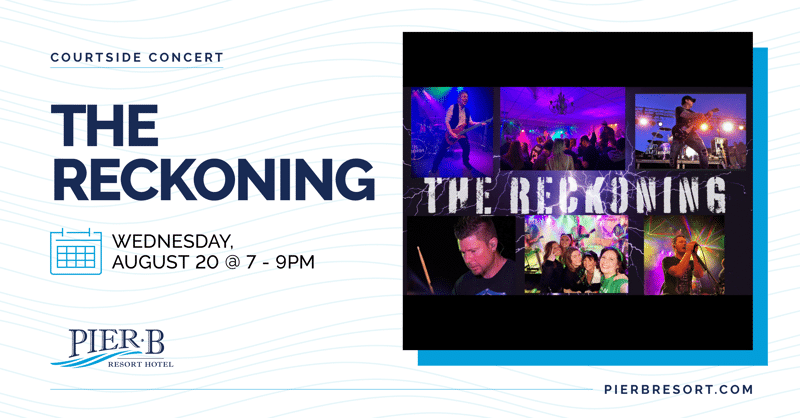 COURTSIDE CONCERT

THE RECKONING

WEDNESDAY,
AUGUST 20 @ 7 - 9PM

PIER·B
RESORT HOTEL

THE RECKONING

PIERBRESORT.COM